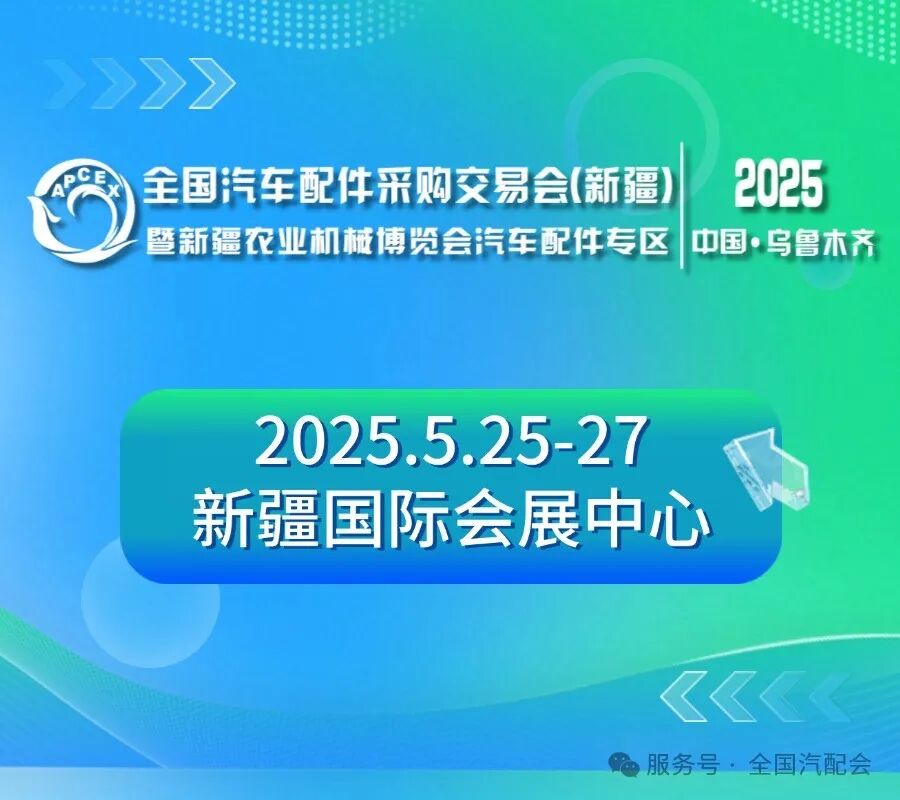 APCEX

全国汽车配件采购交易会(新疆)
暨新疆农业机械博览会汽车配件专区

2025
中国·乌鲁木齐

2025.5.25-27
新疆国际会展中心

服务号 · 全国汽配会